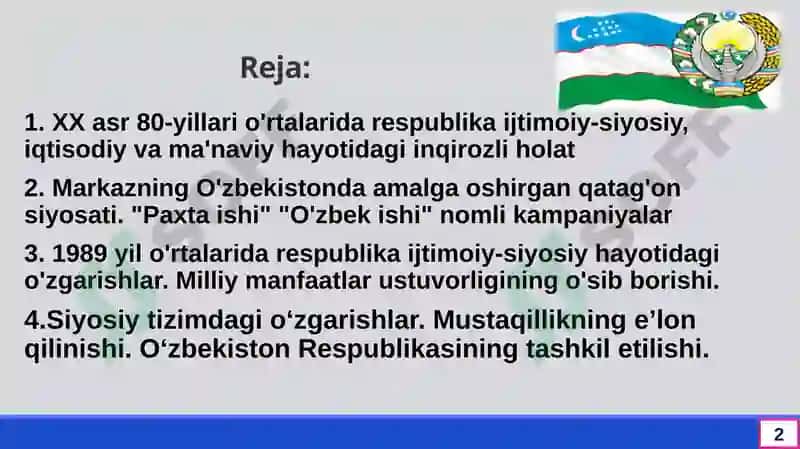 Reja:

1. XX asr 80-yillari o'rtalarida respublika ijtimoiy-siyosiy, iqtisodiy va ma'naviy hayotidagi inqirozli holat

2. Markazning O'zbekistonda amalga oshirgan qatag'on siyosati. "Paxta ishi" "O'zbek ishi" nomli kampaniyalar

3. 1989 yil o'rtalarida respublika ijtimoiy-siyosiy hayotidagi o'zgarishlar. Milliy manfaatlar ustuvorligining o'sib borishi.

4.Siyosiy tizimdagi o‘zgarishlar. Mustaqillikning e’lon qilinishi. O‘zbekiston Respublikasining tashkil etilishi.

2